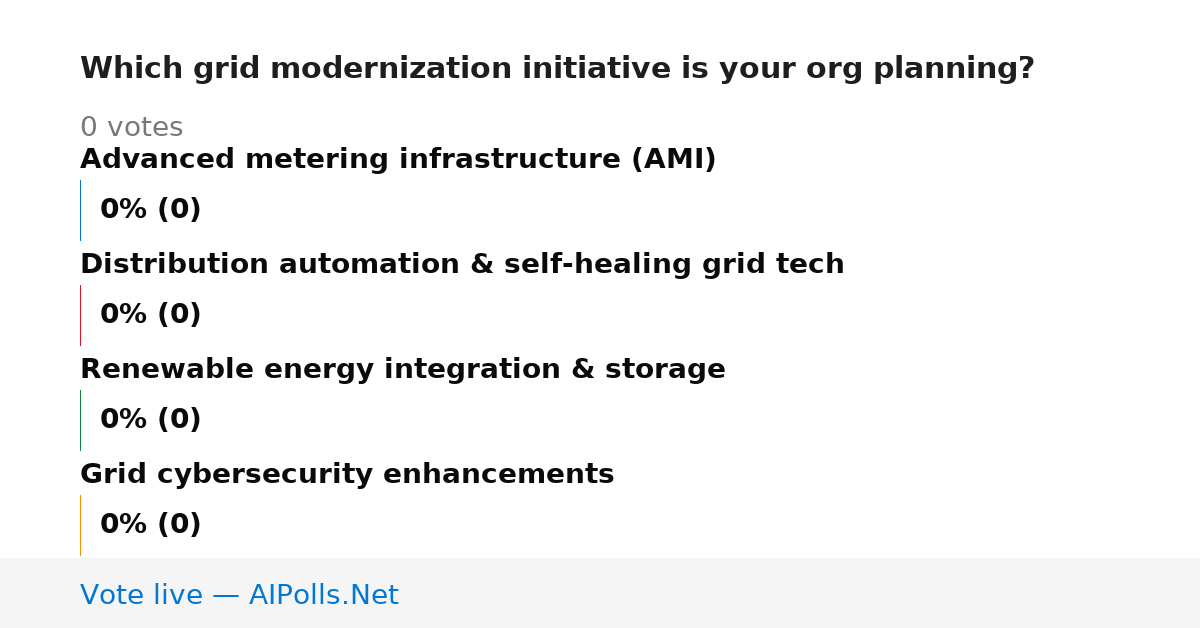 Which grid modernization initiative is your org planning?

0 votes

Advanced metering infrastructure (AMI)

0% (0)

Distribution automation & self-healing grid tech

0% (0)

Renewable energy integration & storage

0% (0)

Grid cybersecurity enhancements

0% (0)

Vote live — AIPolls.Net